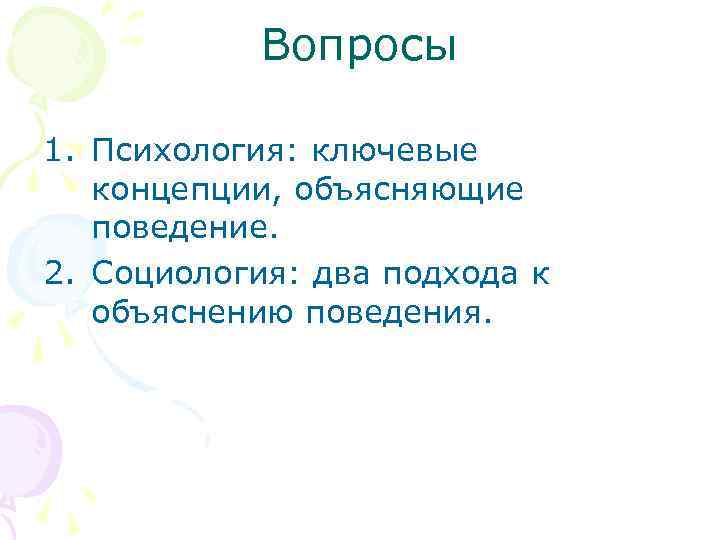 Вопросы

1. Психология: ключевые концепции, объясняющие поведение.
2. Социология: два подхода к объяснению поведения.